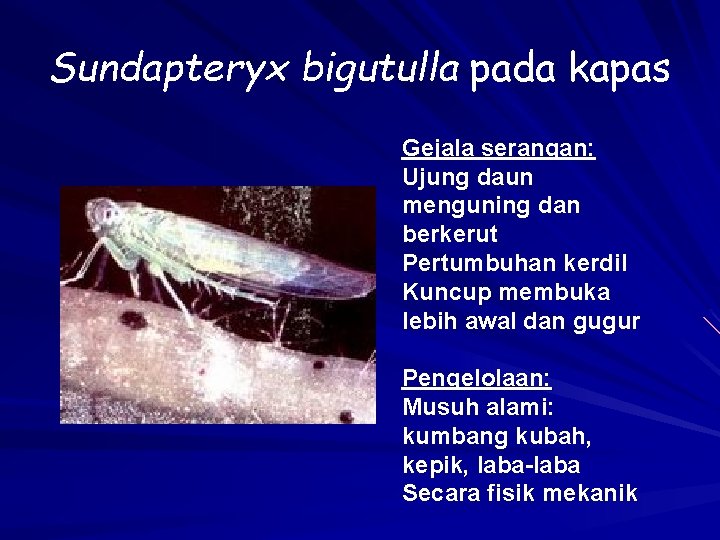 Sundapteryx bigutulla pada kapas

Gejala serangan:
Ujung daun menguning dan berkerut
Pertumbuhan kerdil
Kuncup membuka lebih awal dan gugur

Pengelolaan:
Musuh alami: kumbang kubah, kepik, laba-laba
Secara fisik mekanik